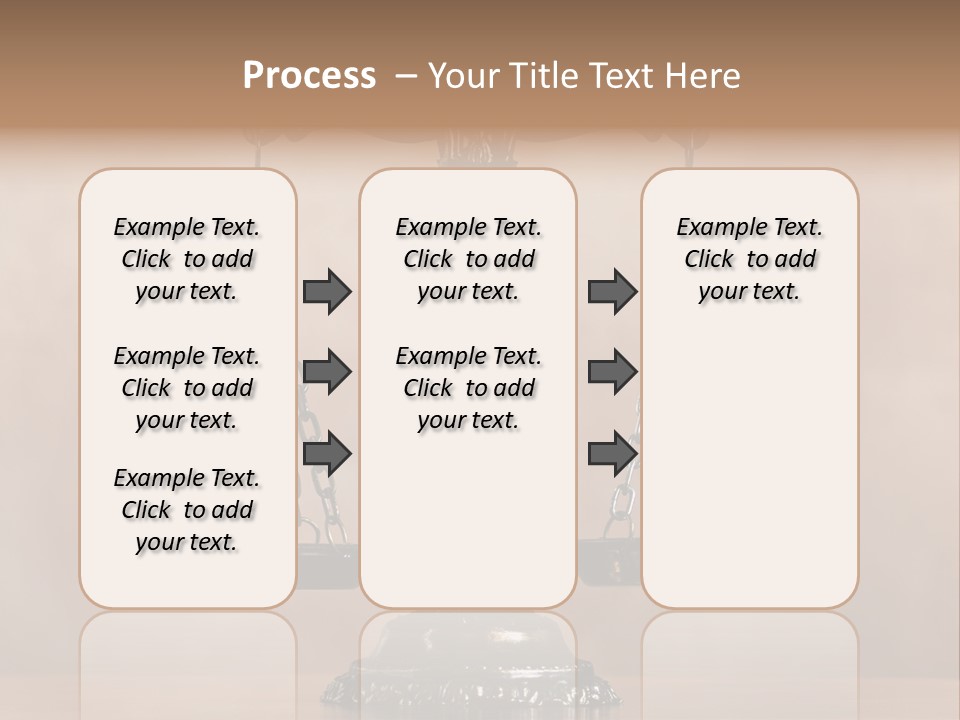 Process – Your Title Text Here

Example Text. Click to add your text.

Example Text. Click to add your text.

Example Text. Click to add your text.

Example Text. Click to add your text.

Example Text. Click to add your text.

Example Text. Click to add your text.